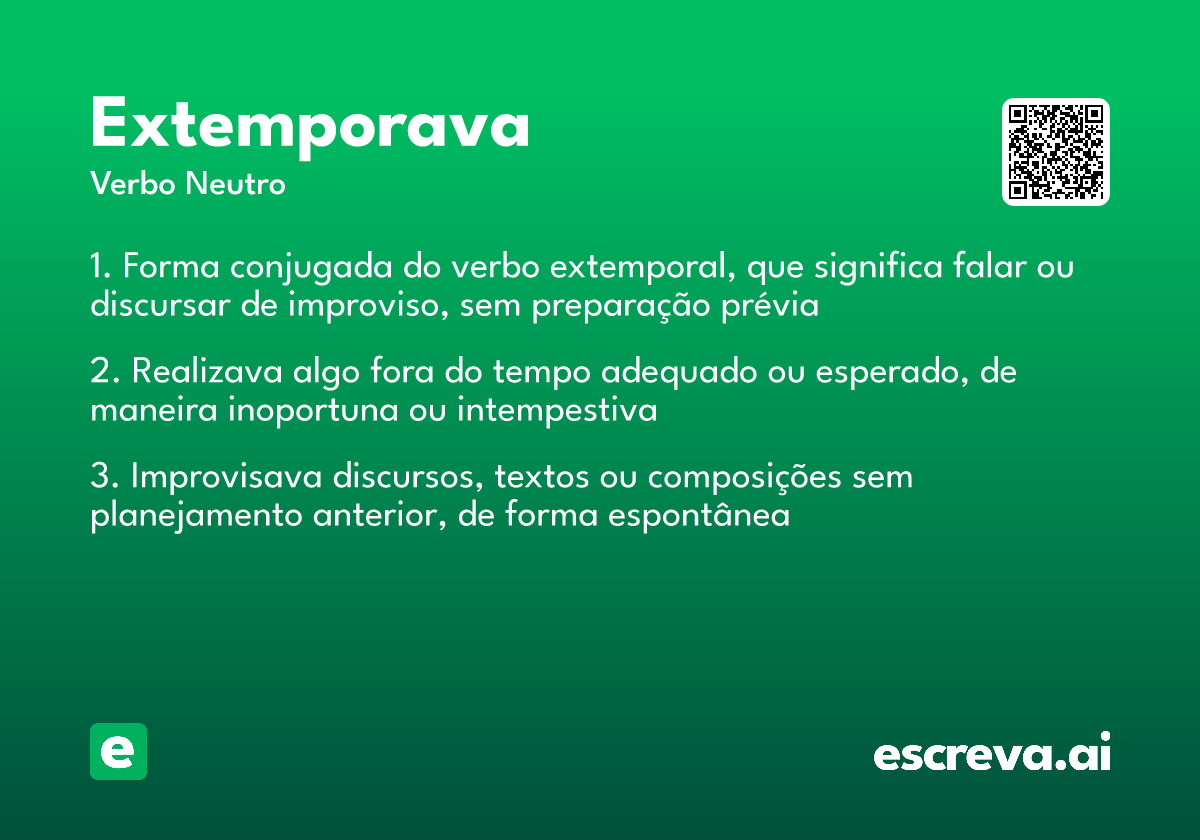 Extemporava
Verbo Neutro

1. Forma conjugada do verbo extemporal, que significa falar ou discursar de improviso, sem preparação prévia

2. Realizava algo fora do tempo adequado ou esperado, de maneira inoportuna ou intempestiva

3. Improvisava discursos, textos ou composições sem planejamento anterior, de forma espontânea

e

escreva.ai